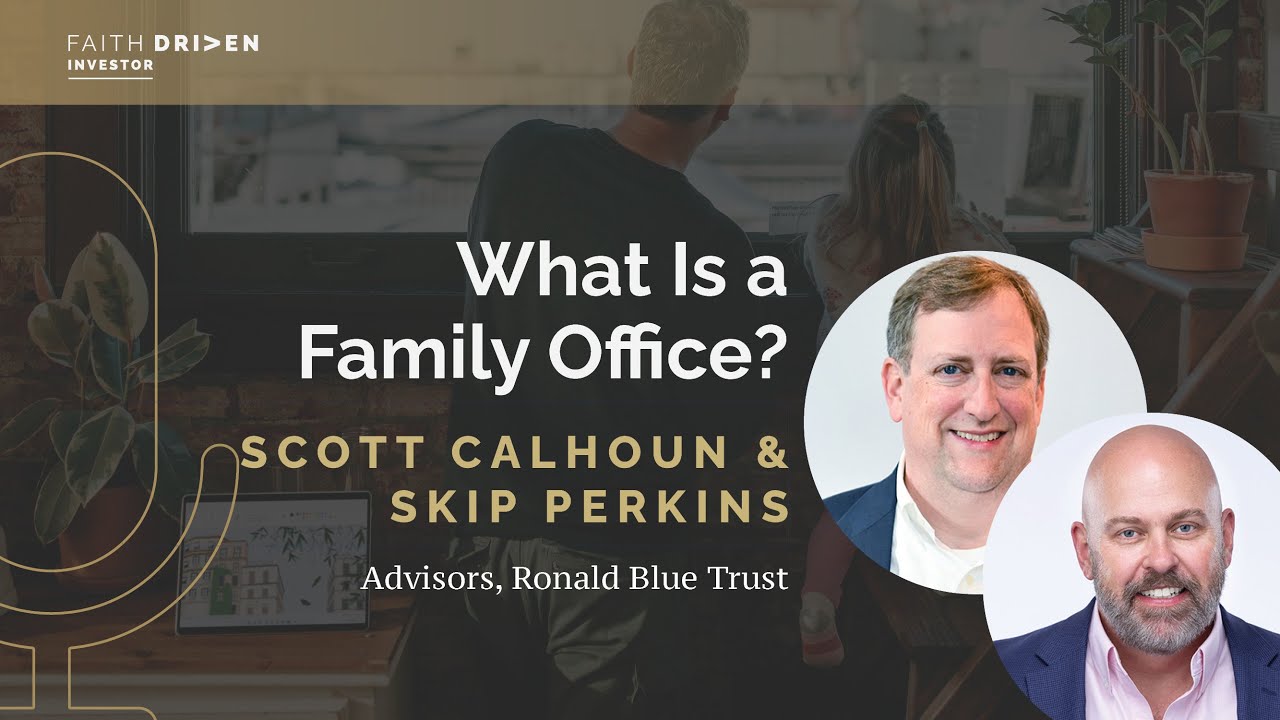 FAITH DRIVEN
INVESTOR

What Is a Family Office?

SCOTT CALHOUN & SKIP PERKINS

Advisors, Ronald Blue Trust